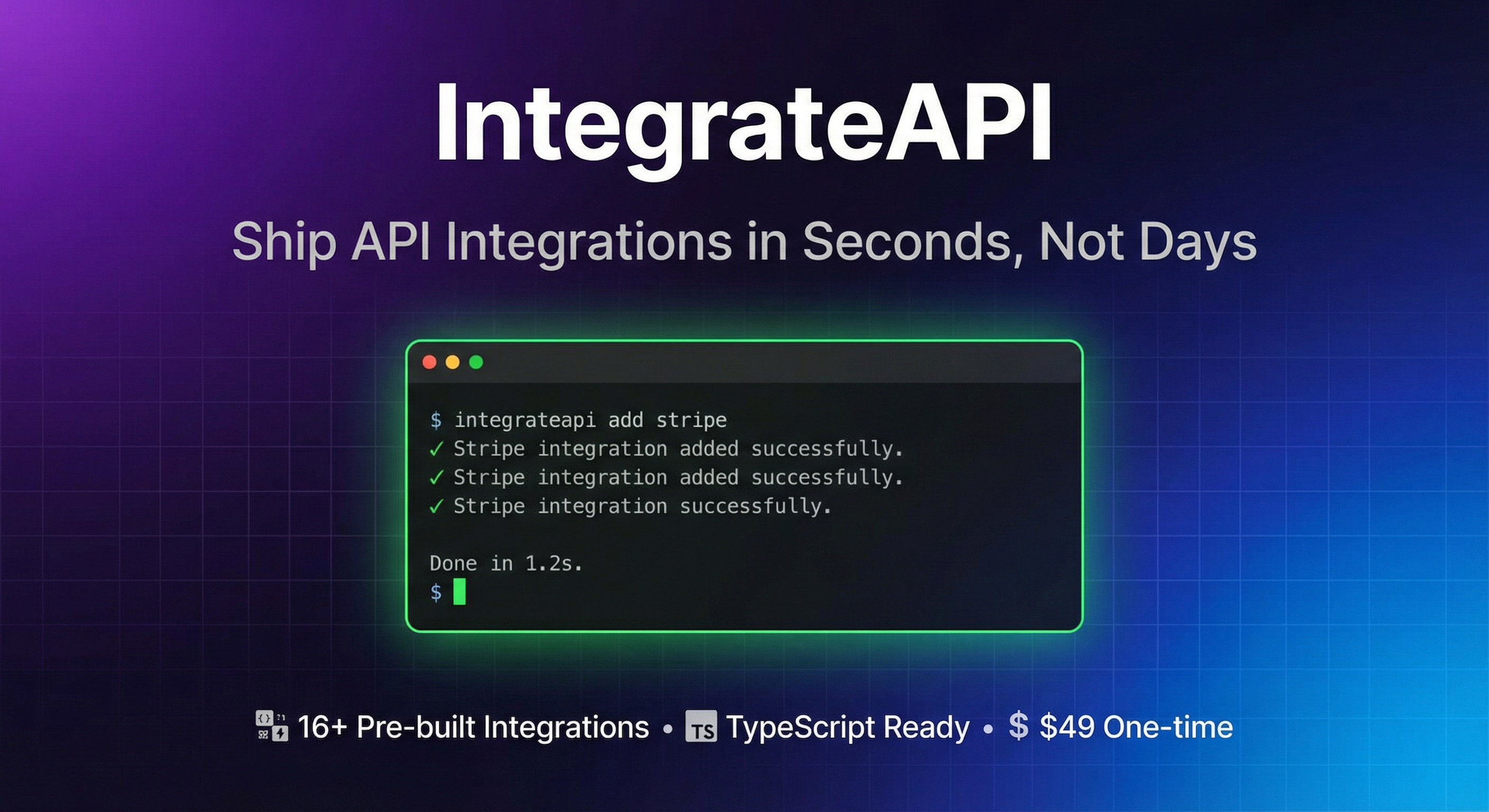 IntegrateAPI

Ship API Integrations in Seconds, Not Days

$ integrateapi add stripe
✓ Stripe integration added successfully.
✓ Stripe integration added successfully.
✓ Stripe integration successfully.

Done in 1.2s.
$

16+ Pre-built Integrations • TS TypeScript Ready • $ $49 One-time